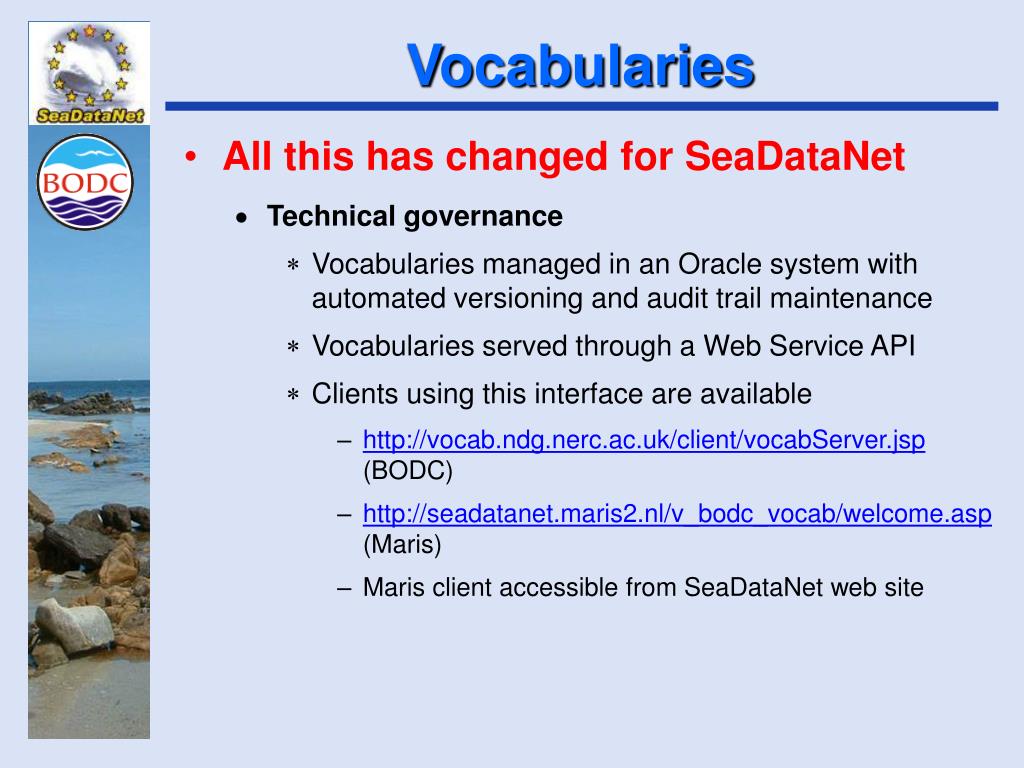 SeaDataNet

BODC

Vocabularies

• All this has changed for SeaDataNet

• Technical governance

∗ Vocabularies managed in an Oracle system with automated versioning and audit trail maintenance

∗ Vocabularies served through a Web Service API

∗ Clients using this interface are available

– http://vocab.ndg.nerc.ac.uk/client/vocabServer.jsp (BODC)

– http://seadatanet.maris2.nl/v_bodc_vocab/welcome.asp (Maris)

– Maris client accessible from SeaDataNet web site